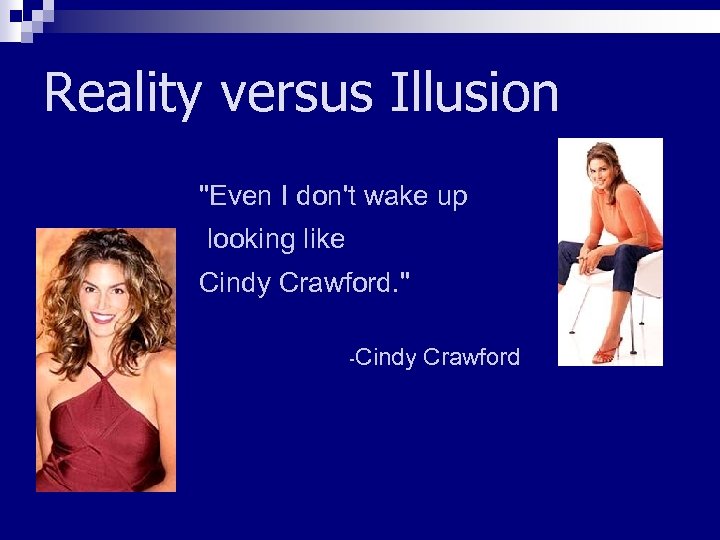 Reality versus Illusion

"Even I don't wake up looking like Cindy Crawford."

-Cindy Crawford